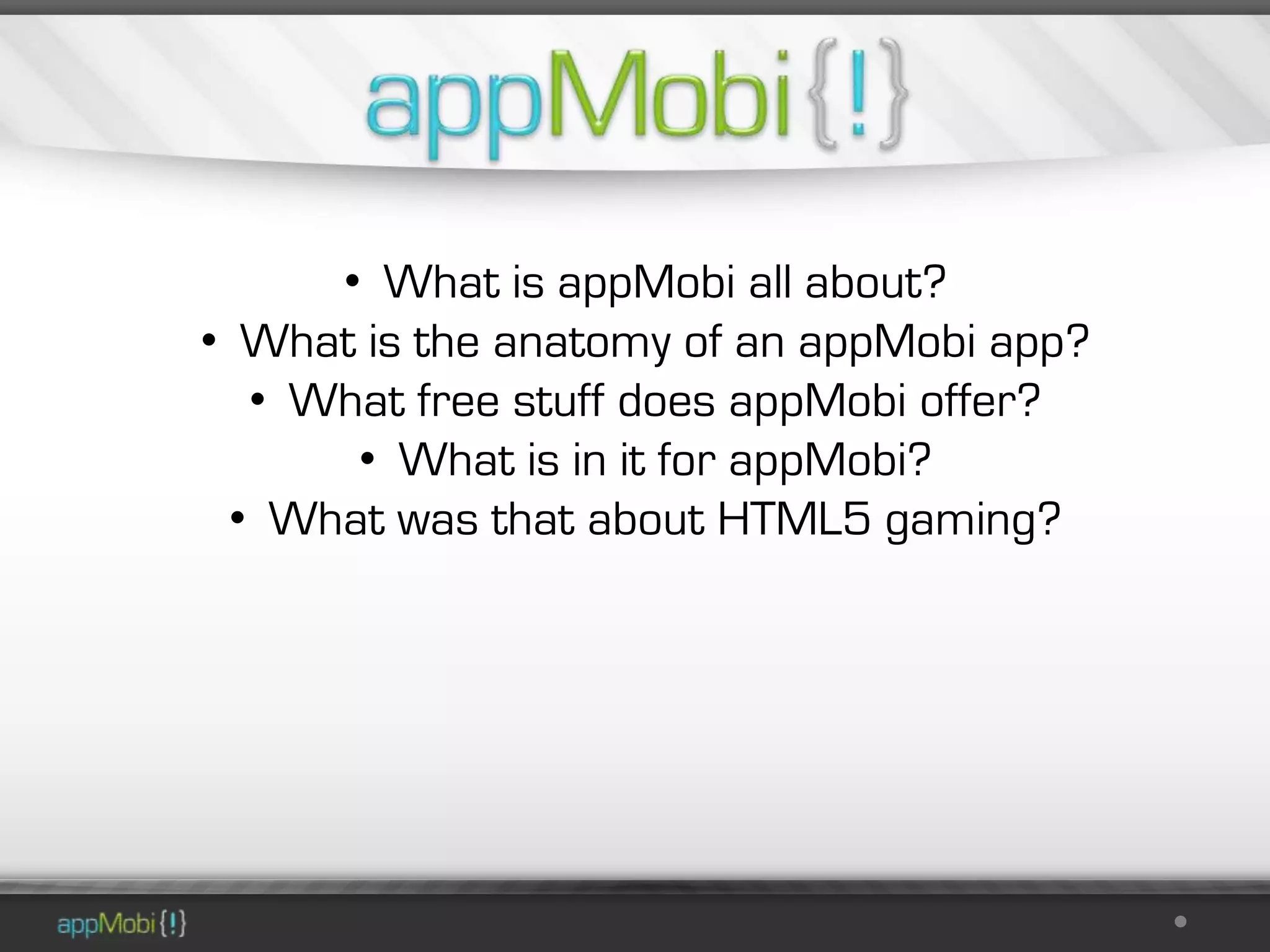 appMobi{!}

• What is appMobi all about?
• What is the anatomy of an appMobi app?
• What free stuff does appMobi offer?
• What is in it for appMobi?
• What was that about HTML5 gaming?

appMobi{!}